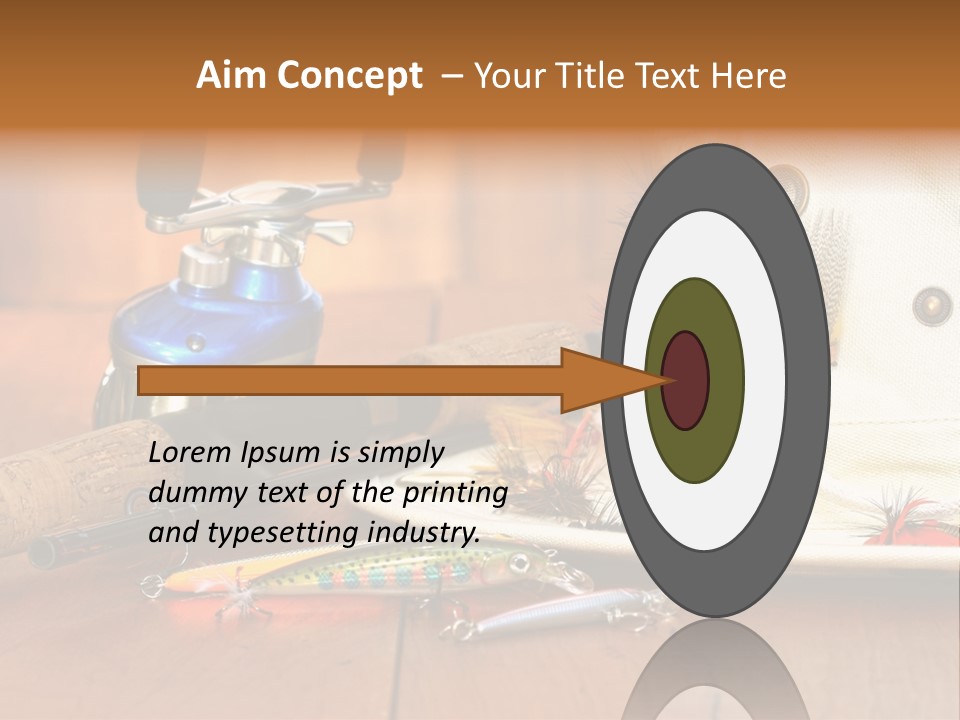 Aim Concept – Your Title Text Here

Lorem Ipsum is simply dummy text of the printing and typesetting industry.